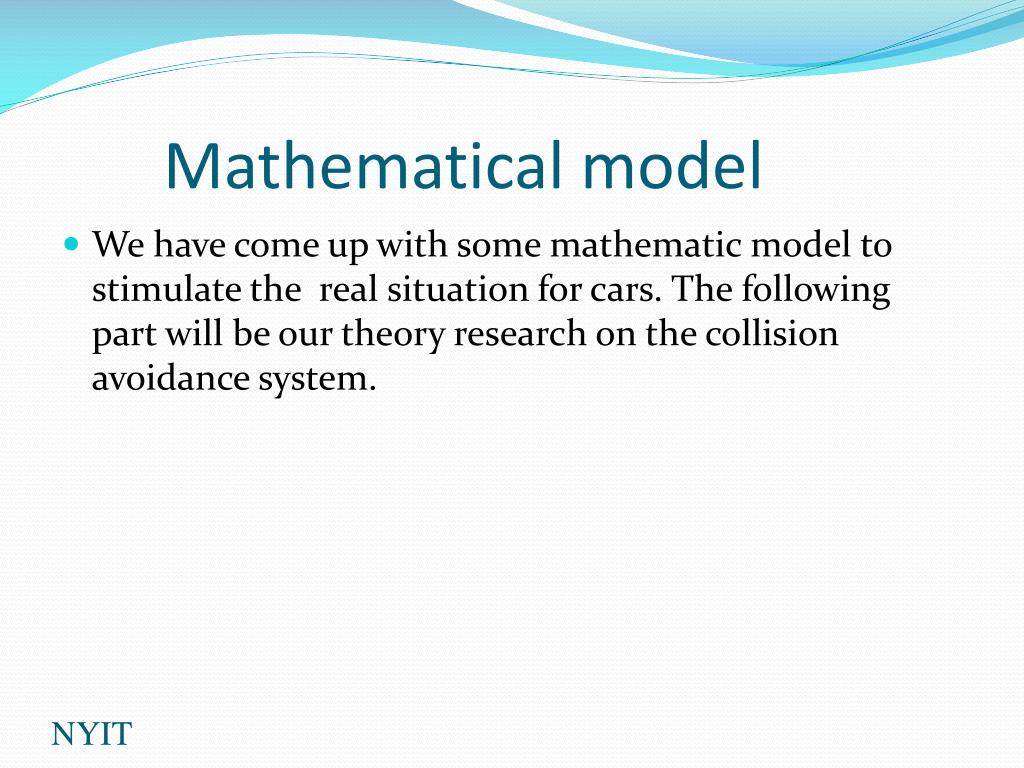 Mathematical model

We have come up with some mathematic model to stimulate the real situation for cars. The following part will be our theory research on the collision avoidance system.

NYIT